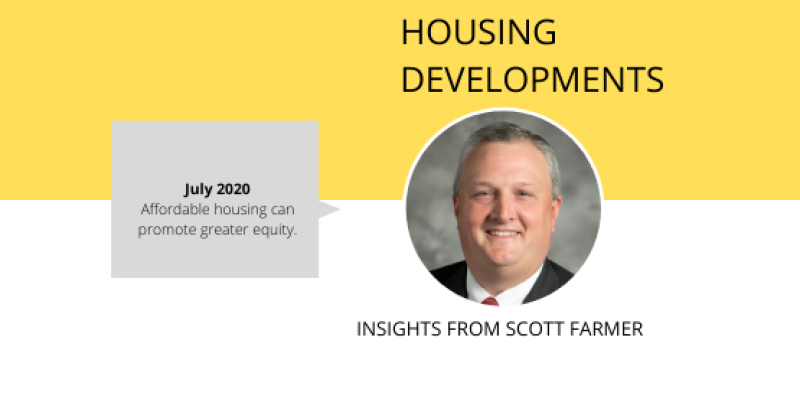 HOUSING DEVELOPMENTS

July 2020
Affordable housing can promote greater equity.

INSIGHTS FROM SCOTT FARMER